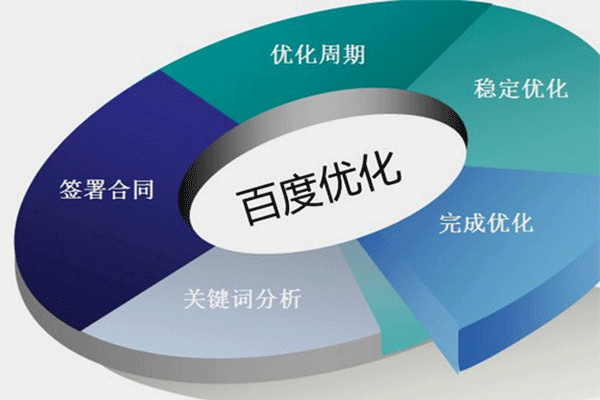 优化周期

稳定优化

签署合同

百度优化

完成优化

关键词分析